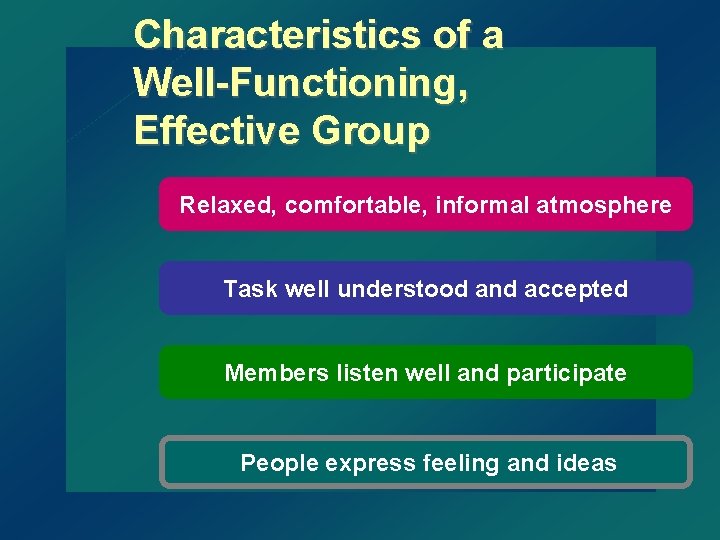 Characteristics of a Well-Functioning, Effective Group

Relaxed, comfortable, informal atmosphere

Task well understood and accepted

Members listen well and participate

People express feeling and ideas